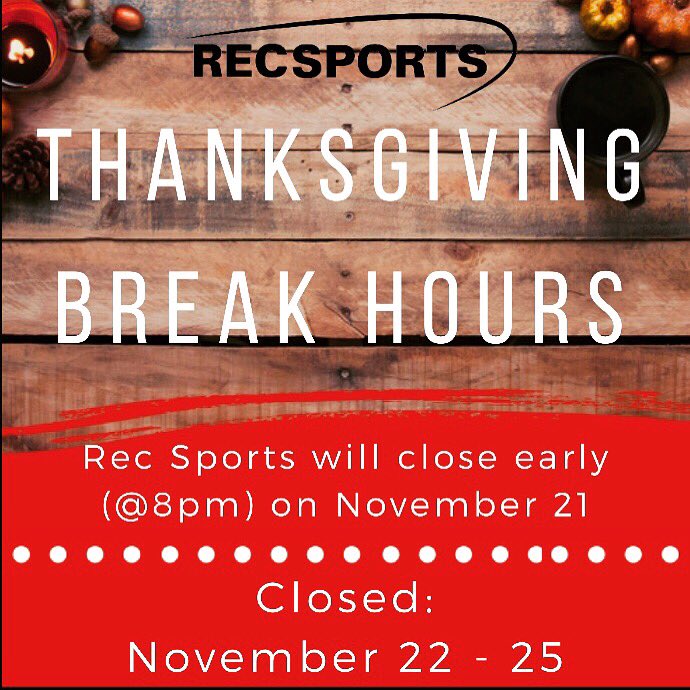 RECSPORTS

THANKSGIVING BREAK HOURS

Rec Sports will close early (@8pm) on November 21

Closed:
November 22 - 25